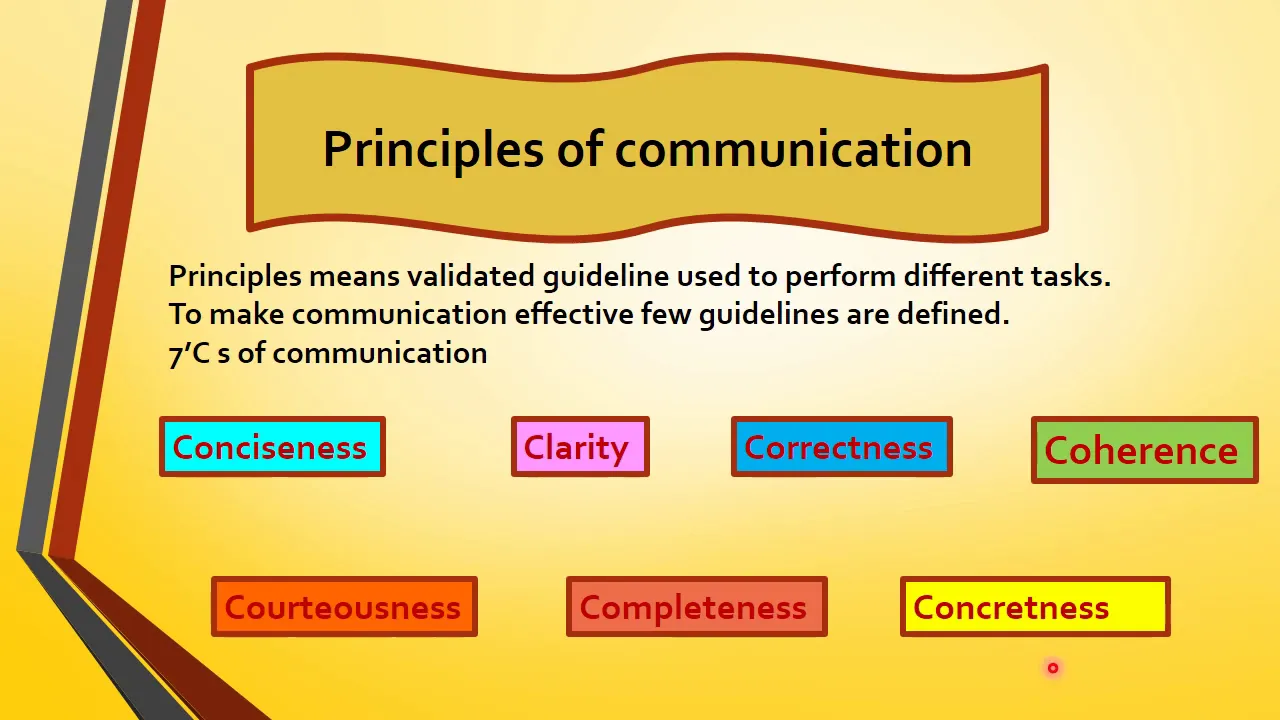 Principles of communication

Principles means validated guideline used to perform different tasks.
To make communication effective few guidelines are defined.
7’C s of communication

Conciseness

Clarity

Correctness

Coherence

Courteousness

Completeness

Concretness